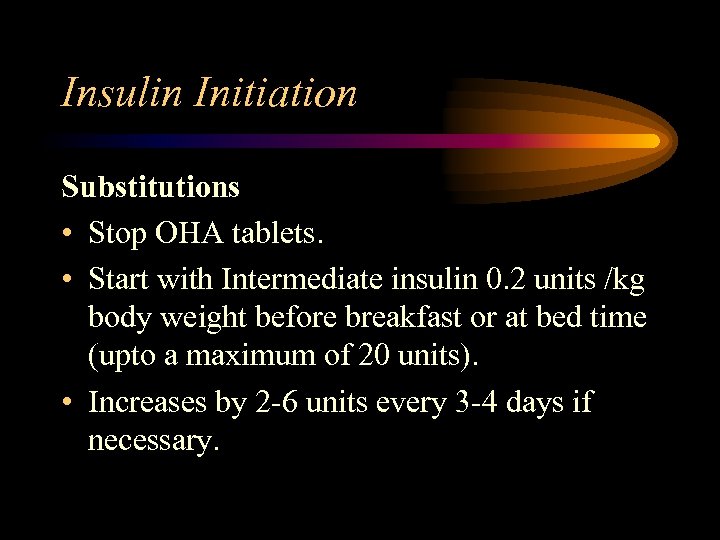 Insulin Initiation

Substitutions

• Stop OHA tablets.

• Start with Intermediate insulin 0.2 units /kg body weight before breakfast or at bed time (upto a maximum of 20 units).

• Increases by 2-6 units every 3-4 days if necessary.